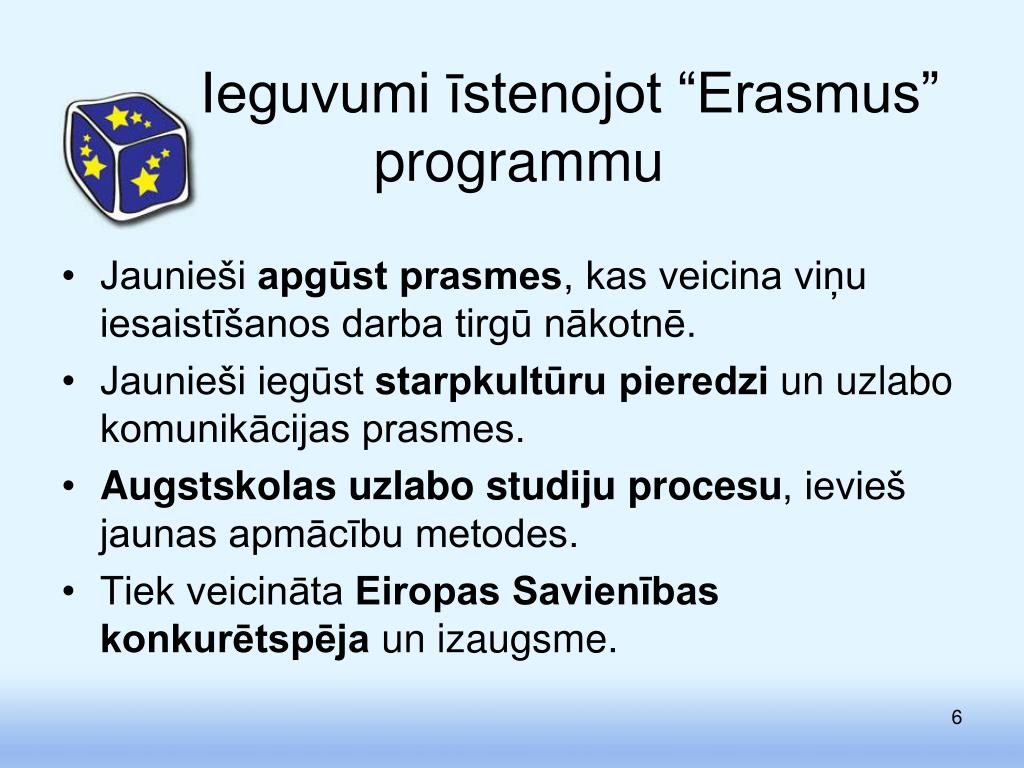 Ieguvumi īstenojot “Erasmus” programmu

• Jaunieši apgūst prasmes, kas veicina viņu iesaistīšanos darba tirgū nākotnē.
• Jaunieši iegūst starpkultūru pieredzi un uzlabo komunikācijas prasmes.
• Augstskolas uzlabo studiju procesu, ievieš jaunas apmācību metodes.
• Tiek veicināta Eiropas Savienības konkurētspēja un izaugsme.

6